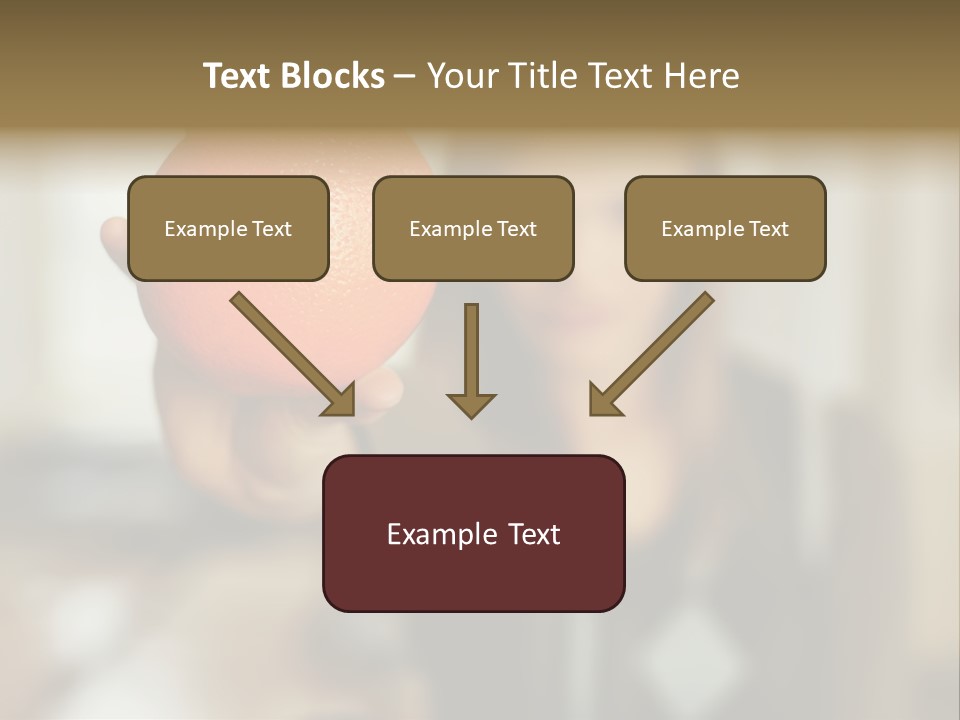 Text Blocks – Your Title Text Here

Example Text

Example Text

Example Text

Example Text